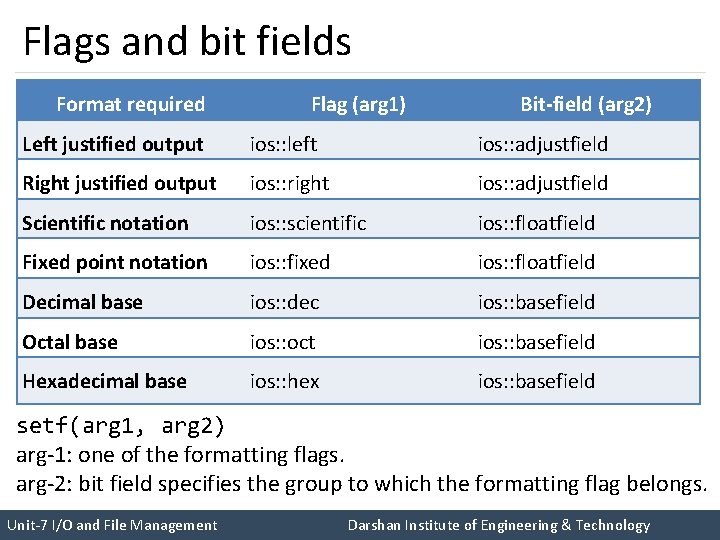 Flags and bit fields

| Format required | Flag (arg1) | Bit-field (arg2) |
|---|---|---|
| Left justified output | ios::left | ios::adjustfield |
| Right justified output | ios::right | ios::adjustfield |
| Scientific notation | ios::scientific | ios::floatfield |
| Fixed point notation | ios::fixed | ios::floatfield |
| Decimal base | ios::dec | ios::basefield |
| Octal base | ios::oct | ios::basefield |
| Hexadecimal base | ios::hex | ios::basefield |

setf(arg1, arg2)
arg-1: one of the formatting flags.
arg-2: bit field specifies the group to which the formatting flag belongs.

Unit-7 I/O and File Management
Darshan Institute of Engineering & Technology